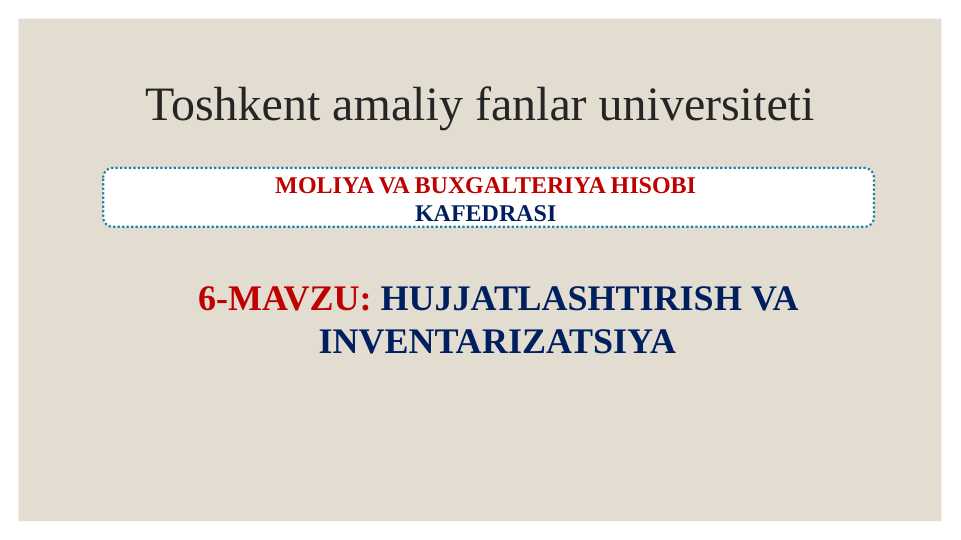 Toshkent amaliy fanlar universiteti

MOLIYA VA BUXGALTERIYA HISOBI KAFEDRASI

6-MAVZU: HUJJATLASHTIRISH VA INVENTARIZATSIYA